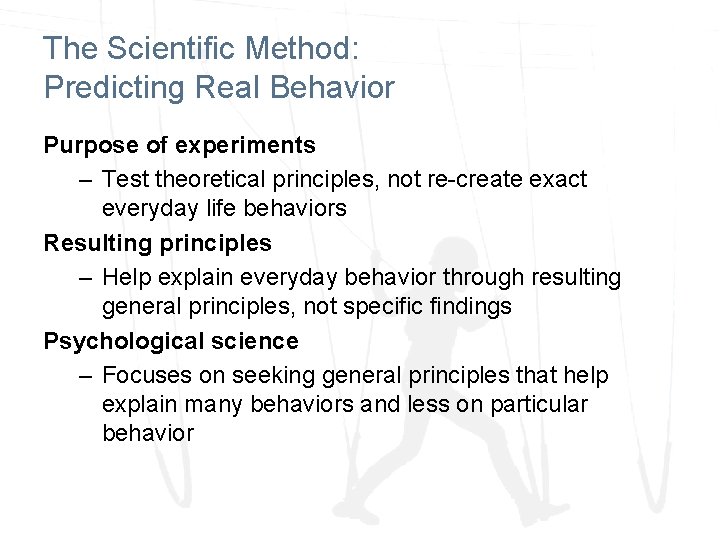 The Scientific Method:
Predicting Real Behavior

Purpose of experiments

– Test theoretical principles, not re-create exact everyday life behaviors

Resulting principles

– Help explain everyday behavior through resulting general principles, not specific findings

Psychological science

– Focuses on seeking general principles that help explain many behaviors and less on particular behavior